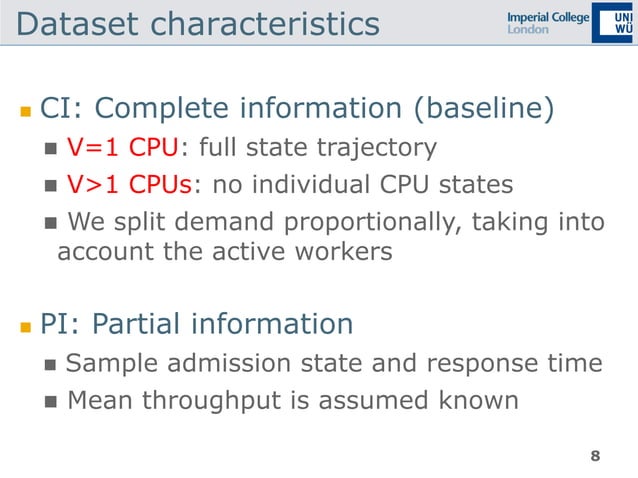 Dataset characteristics

Imperial College London

UNI WÜ

CI: Complete information (baseline)

V=1 CPU: full state trajectory

V>1 CPUs: no individual CPU states

We split demand proportionally, taking into account the active workers

PI: Partial information

Sample admission state and response time

Mean throughput is assumed known

8